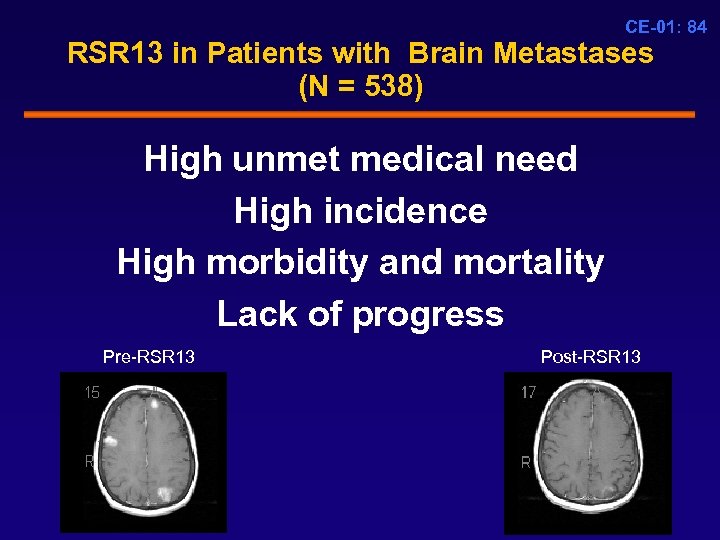 CE-01: 84

RSR13 in Patients with Brain Metastases (N = 538)

High unmet medical need

High incidence

High morbidity and mortality

Lack of progress

Pre-RSR13

15

R

Post-RSR13

17

R